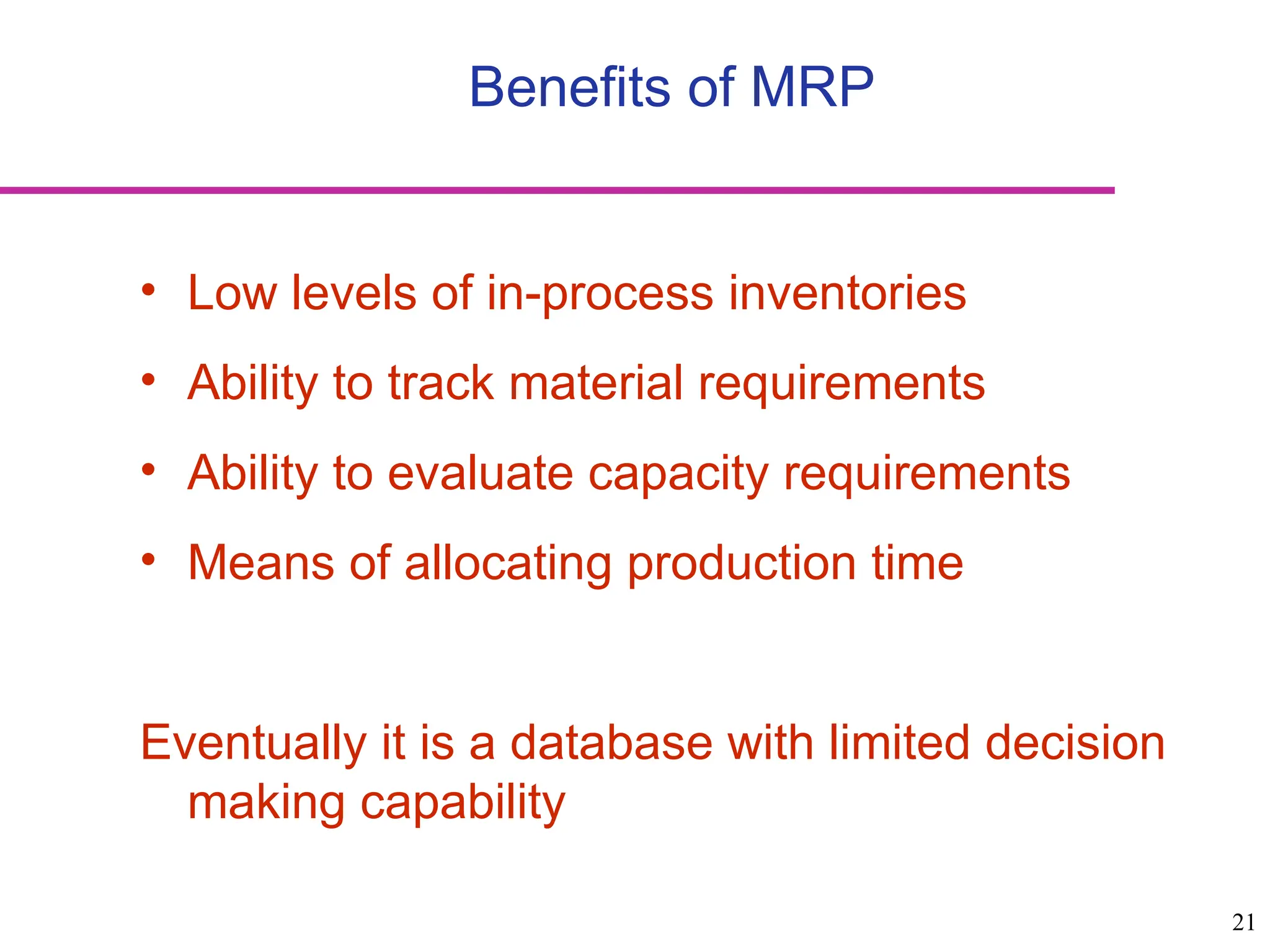 Benefits of MRP

• Low levels of in-process inventories
• Ability to track material requirements
• Ability to evaluate capacity requirements
• Means of allocating production time

Eventually it is a database with limited decision making capability

21